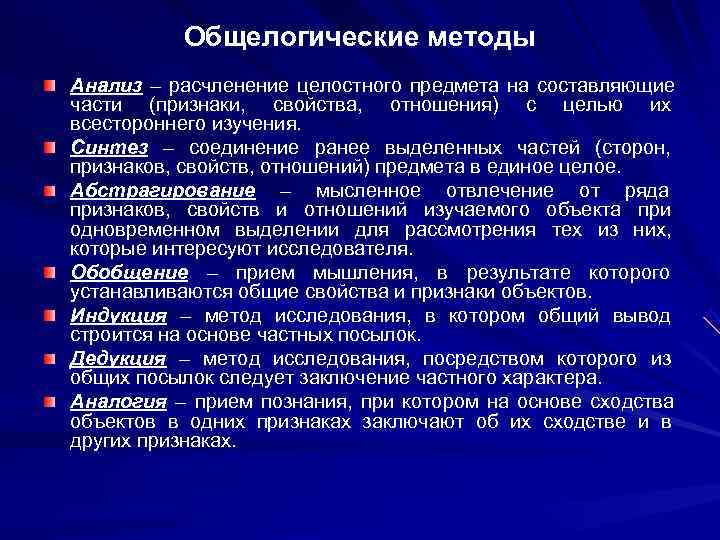 Общелогические методы

Анализ – расчленение целостного предмета на составляющие части (признаки, свойства, отношения) с целью их всестороннего изучения.

Синтез – соединение ранее выделенных частей (сторон, признаков, свойств, отношений) предмета в единое целое.

Абстрагирование – мысленное отвлечение от ряда признаков, свойств и отношений изучаемого объекта при одновременном выделении для рассмотрения тех из них, которые интересуют исследователя.

Обобщение – прием мышления, в результате которого устанавливаются общие свойства и признаки объектов.

Индукция – метод исследования, в котором общий вывод строится на основе частных посылок.

Дедукция – метод исследования, посредством которого из общих посылок следует заключение частного характера.

Аналогия – прием познания, при котором на основе сходства объектов в одних признаках заключают об их сходстве и в других признаках.